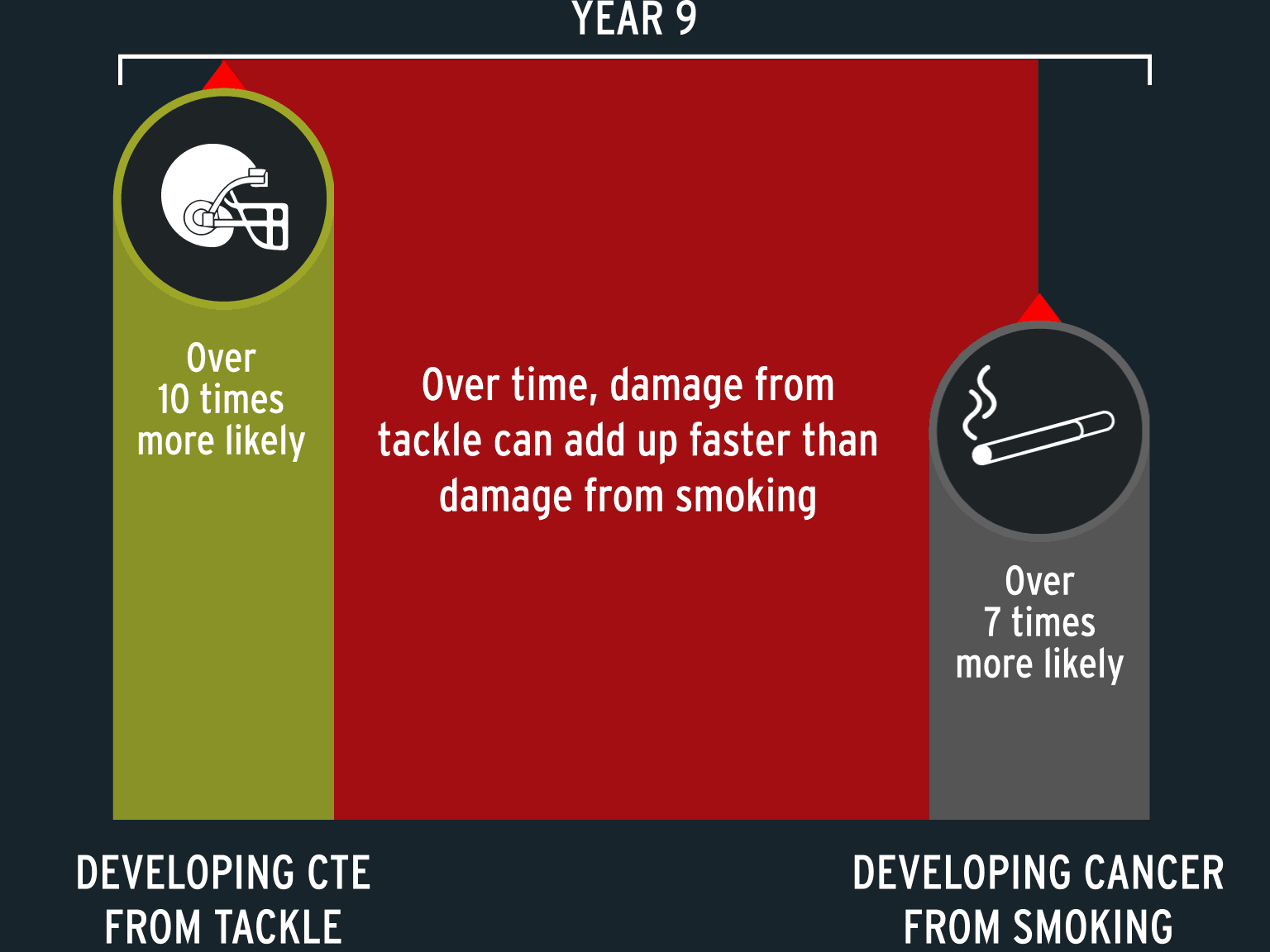 YEAR 9

Over 10 times more likely

Over time, damage from tackle can add up faster than damage from smoking

Over 7 times more likely

DEVELOPING CTE FROM TACKLE

DEVELOPING CANCER FROM SMOKING